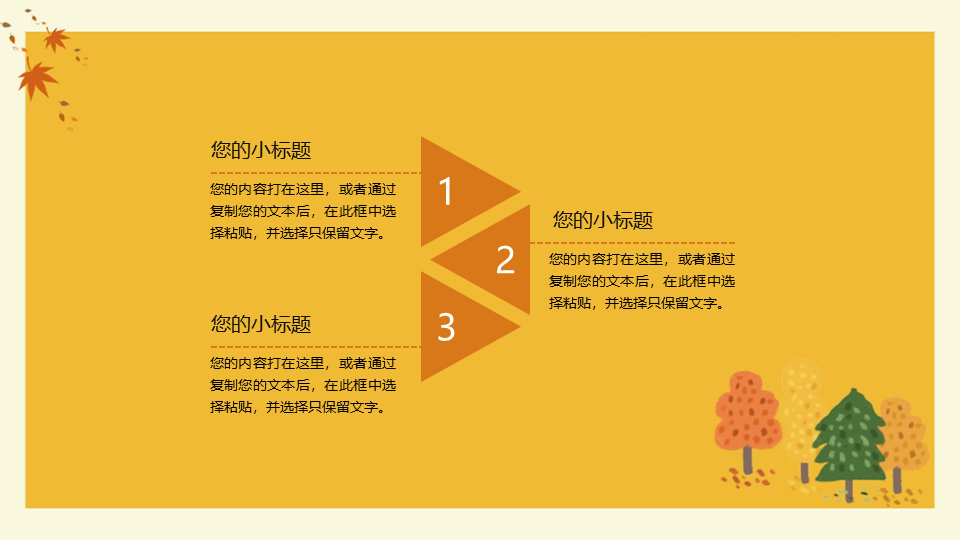 您的小标题

您的内容打在这里，或者通过复制您的文本后，在此框中选择粘贴，并选择只保留文字。

1

2

您的小标题

您的内容打在这里，或者通过复制您的文本后，在此框中选择粘贴，并选择只保留文字。

3

您的小标题

您的内容打在这里，或者通过复制您的文本后，在此框中选择粘贴，并选择只保留文字。